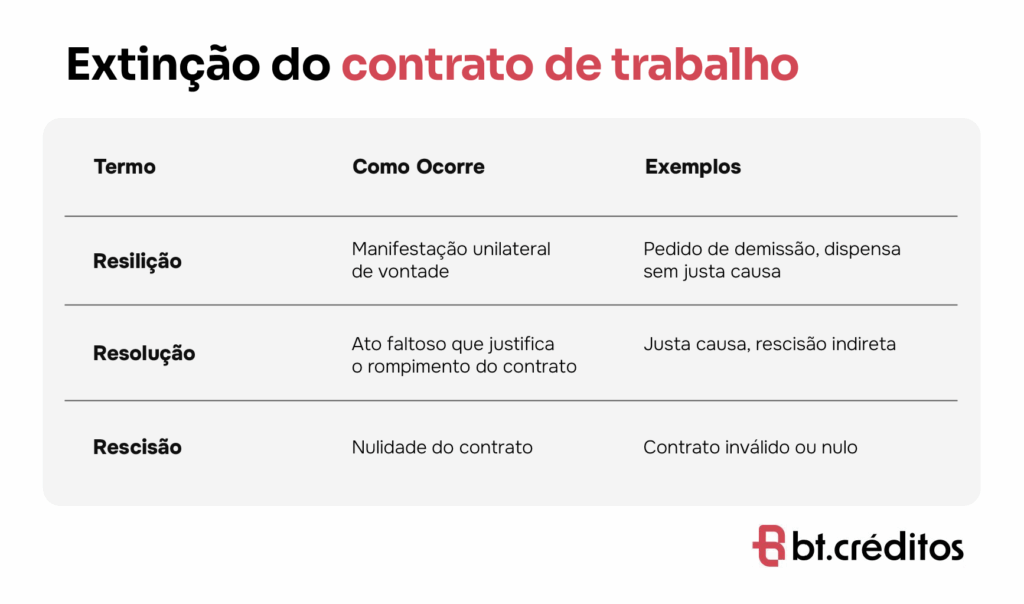 Extinção do contrato de trabalho

| Termo | Como Ocorre | Exemplos |
|---|---|---|
| Resilição | Manifestação unilateral de vontade | Pedido de demissão, dispensa sem justa causa |
| Resolução | Ato faltoso que justifica o rompimento do contrato | Justa causa, rescisão indireta |
| Rescisão | Nulidade do contrato | Contrato inválido ou nulo |

bt.créditos